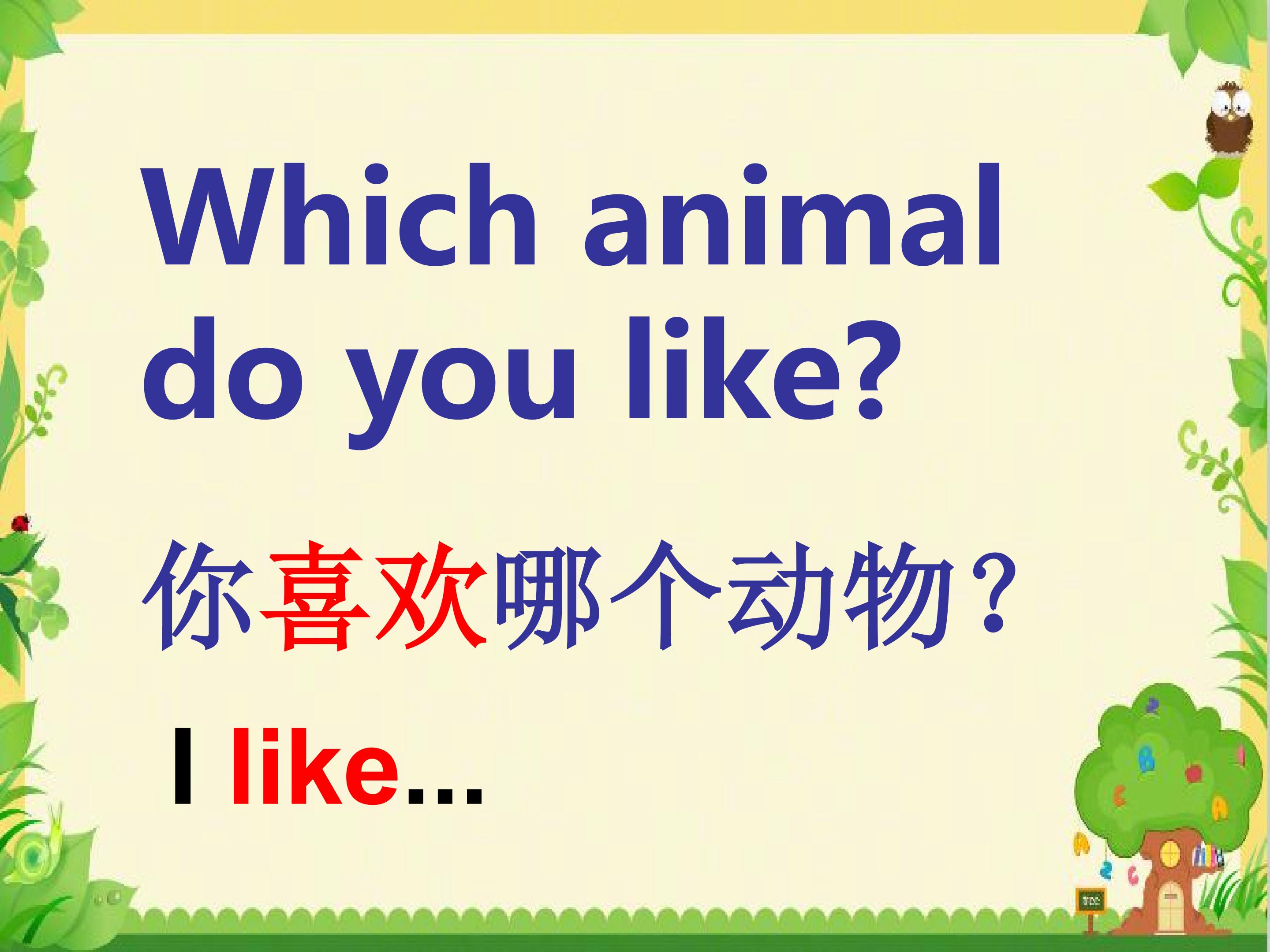 Which animal do you like?

你喜欢哪个动物？

I like...